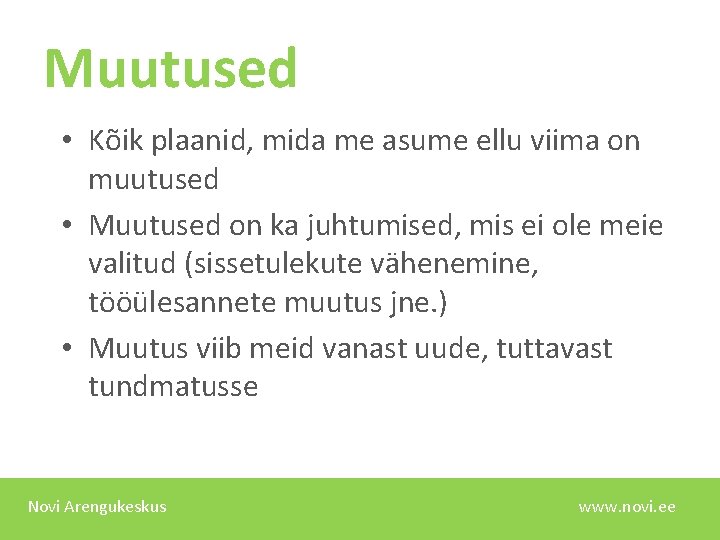 Muutused

• Kõik plaanid, mida me asume ellu viima on muutused
• Muutused on ka juhtumised, mis ei ole meie valitud (sissetulekute vähenemine, tööülesannete muutus jne.)
• Muutus viib meid vanast uude, tuttavast tundmatusse

Novi Arengukeskus

www.novi.ee